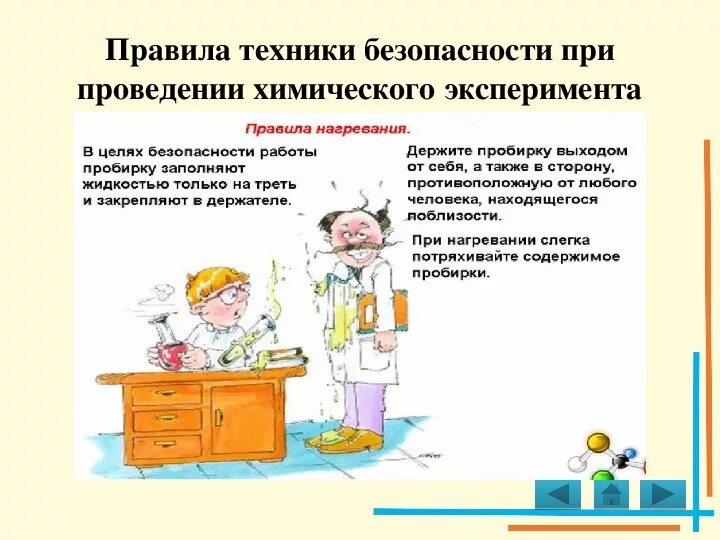 Правила техники безопасности при проведении химического эксперимента

Правила нагревания.

В целях безопасности работы пробирку заполняют жидкостью только на треть и закрепляют в держателе.

Держите пробирку выходом от себя, а также в сторону, противоположную от любого человека, находящегося поблизости.

При нагревании слегка потряхивайте содержимое пробирки.